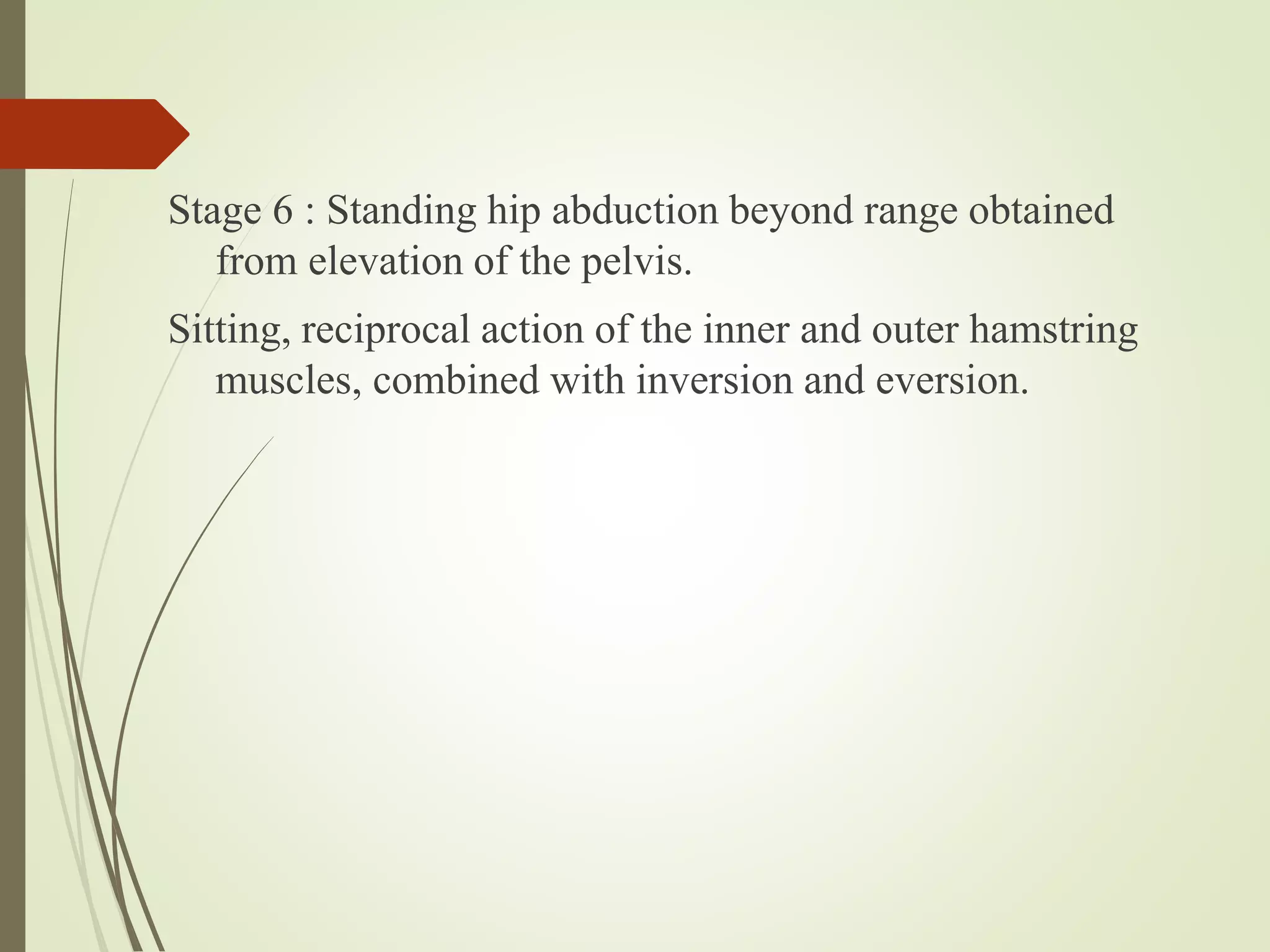 Stage 6 : Standing hip abduction beyond range obtained from elevation of the pelvis.

Sitting, reciprocal action of the inner and outer hamstring muscles, combined with inversion and eversion.